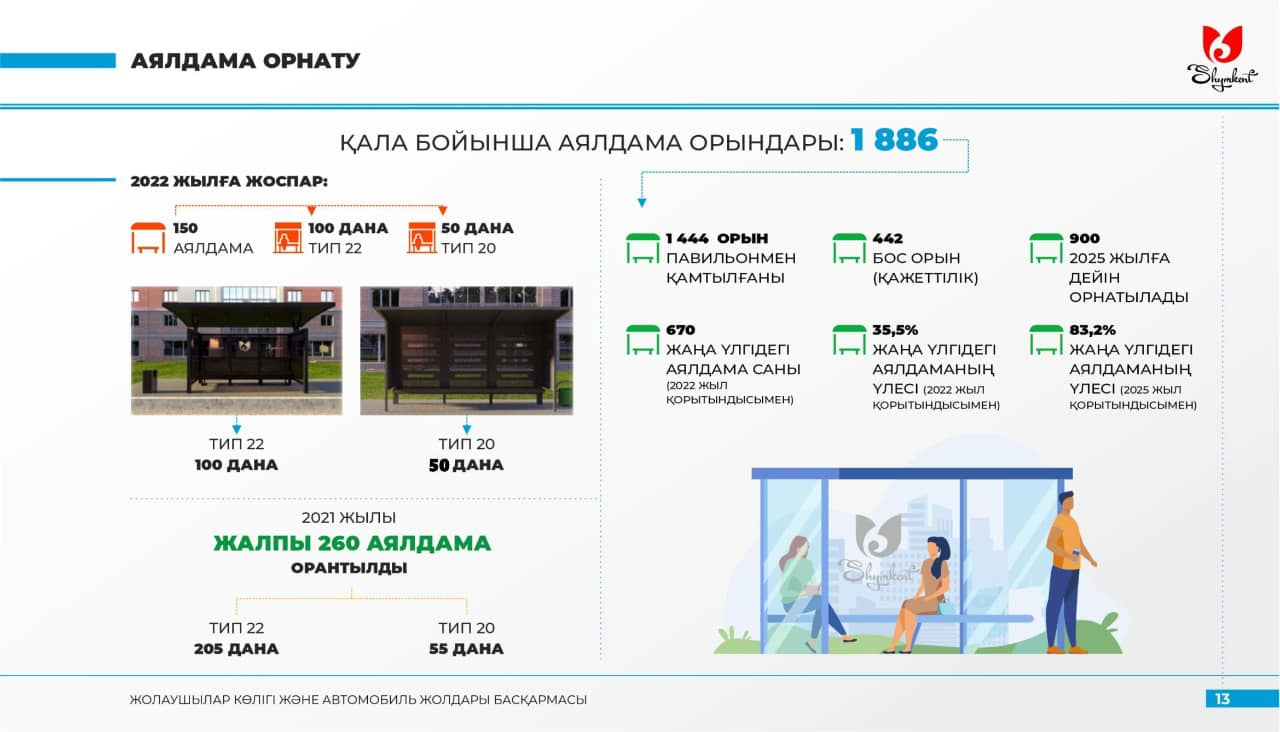 АЯЛДАМА ОРНАТУ

Shymkent

ҚАЛА БОЙЫНША АЯЛДАМА ОРЫНДАРЫ: 1 886

2022 ЖЫЛҒА ЖОСПАР:

150 АЯЛДАМА

100 ДАНА ТИП 22

50 ДАНА ТИП 20

ТИП 22
100 ДАНА

ТИП 20
50 ДАНА

2021 ЖЫЛЫ
ЖАЛПЫ 260 АЯЛДАМА
ОРАНТЫЛДЫ

ТИП 22
205 ДАНА

ТИП 20
55 ДАНА

1 444 ОРЫН
ПАВИЛЬОНМЕН ҚАМТЫЛҒАНЫ

442
БОС ОРЫН (ҚАЖЕТТІЛІК)

900
2025 ЖЫЛҒА ДЕЙІН ОРНАТЫЛАДЫ

670
ЖАҢА ҮЛГІДЕГІ АЯЛДАМА САНЫ (2022 ЖЫЛ ҚОРЫТЫНДЫСЫМЕН)

35,5%
ЖАҢА ҮЛГІДЕГІ АЯЛДАМАНЫҢ ҮЛЕСІ (2022 ЖЫЛ ҚОРЫТЫНДЫСЫМЕН)

83,2%
ЖАҢА ҮЛГІДЕГІ АЯЛДАМАНЫҢ ҮЛЕСІ (2025 ЖЫЛ ҚОРЫТЫНДЫСЫМЕН)

Shymkent

ЖОЛАУШЫЛАР КӨЛІГІ ЖӘНЕ АВТОМОБИЛЬ ЖОЛДАРЫ БАСҚАРМАСЫ

13